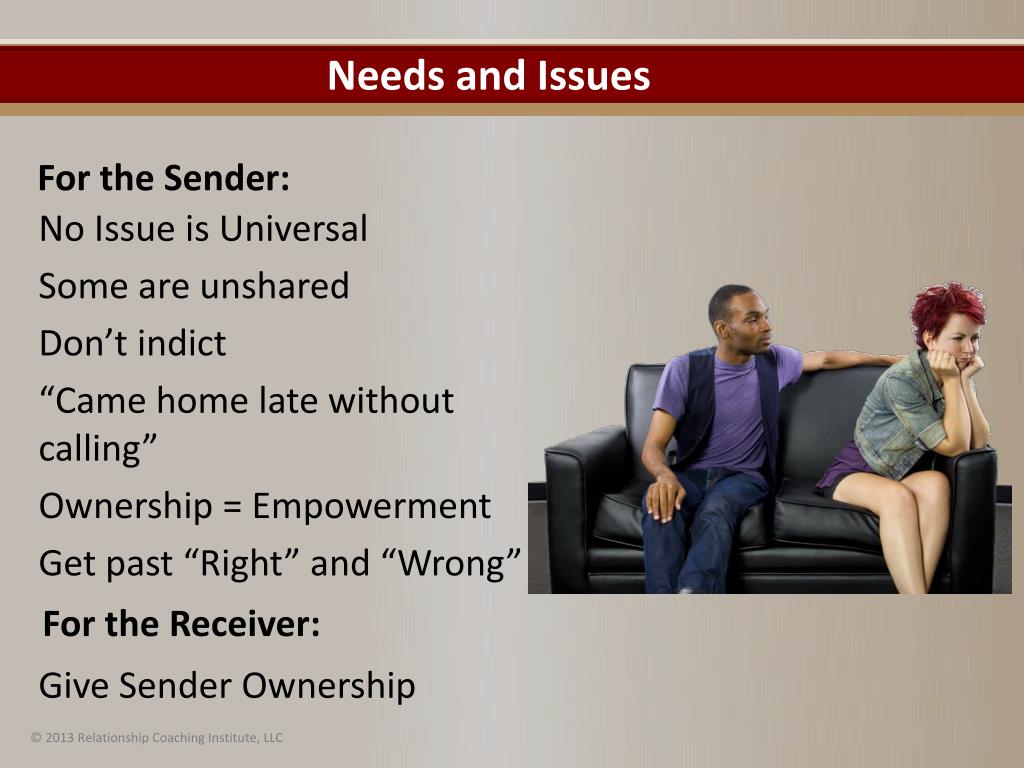 Needs and Issues

For the Sender:

No Issue is Universal

Some are unshared

Don’t indict

“Came home late without calling”

Ownership = Empowerment

Get past “Right” and “Wrong”

For the Receiver:

Give Sender Ownership

© 2013 Relationship Coaching Institute, LLC